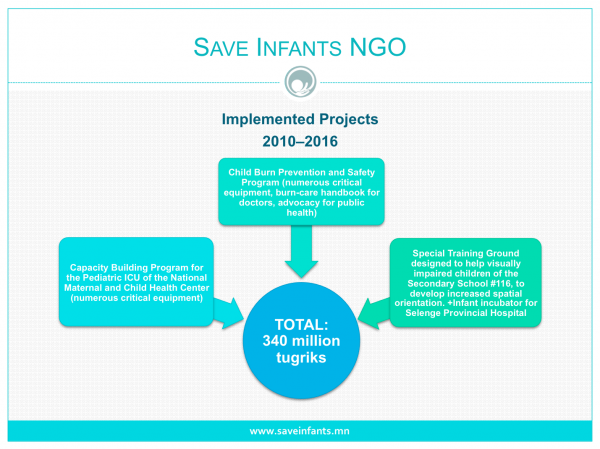 SAVE INFANTS NGO

Implemented Projects
2010–2016

Child Burn Prevention and Safety Program (numerous critical equipment, burn-care handbook for doctors, advocacy for public health)

Capacity Building Program for the Pediatric ICU of the National Maternal and Child Health Center (numerous critical equipment)

Special Training Ground designed to help visually impaired children of the Secondary School #116, to develop increased spatial orientation. +Infant incubator for Selenge Provincial Hospital

TOTAL: 340 million tugriks

www.saveinfants.mn